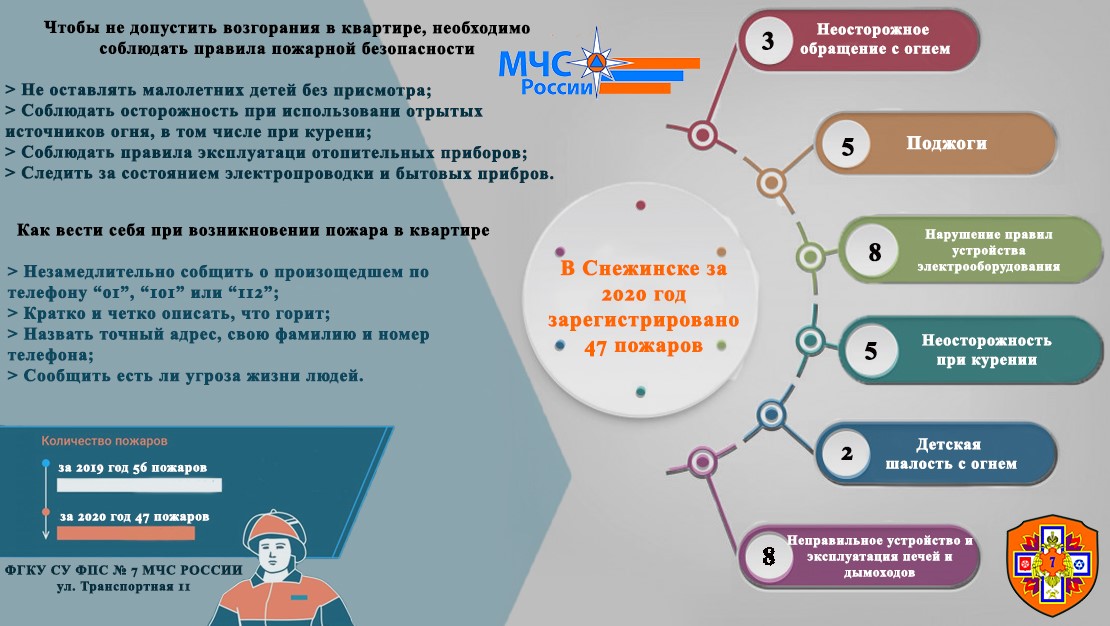 Чтобы не допустить возгорания в квартире, необходимо соблюдать правила пожарной безопасности

МЧС России

> Не оставлять малолетних детей без присмотра;
> Соблюдать осторожность при использовани отрытых источников огня, в том числе при курени;
> Соблюдать правила эксплуатаци отопительных приборов;
> Следить за состоянием электропроводки и бытовых прибров.

Как вести себя при возникновении пожара в квартире

> Незамедлительно собщить о произощедшем по телефону “01”, “101” или “112”;
> Кратко и четко описать, что горит;
> Назвать точный адрес, свою фамилию и номер телефона;
> Сообщить есть ли угроза жизни людей.

Количество пожаров

за 2019 год 56 пожаров

за 2020 год 47 пожаров

ФГКУ СУ ФПС № 7 МЧС РОССИИ
ул. Транспортная 11

В Снежинске за 2020 год зарегистрировано 47 пожаров

3 Неосторожное обращение с огнем

5 Поджоги

8 Нарушение правил устройства электрооборудования

5 Неосторожность при курении

2 Детская шалость с огнем

8 Неправильное устройство и эксплуатация печей и дымоходов

7